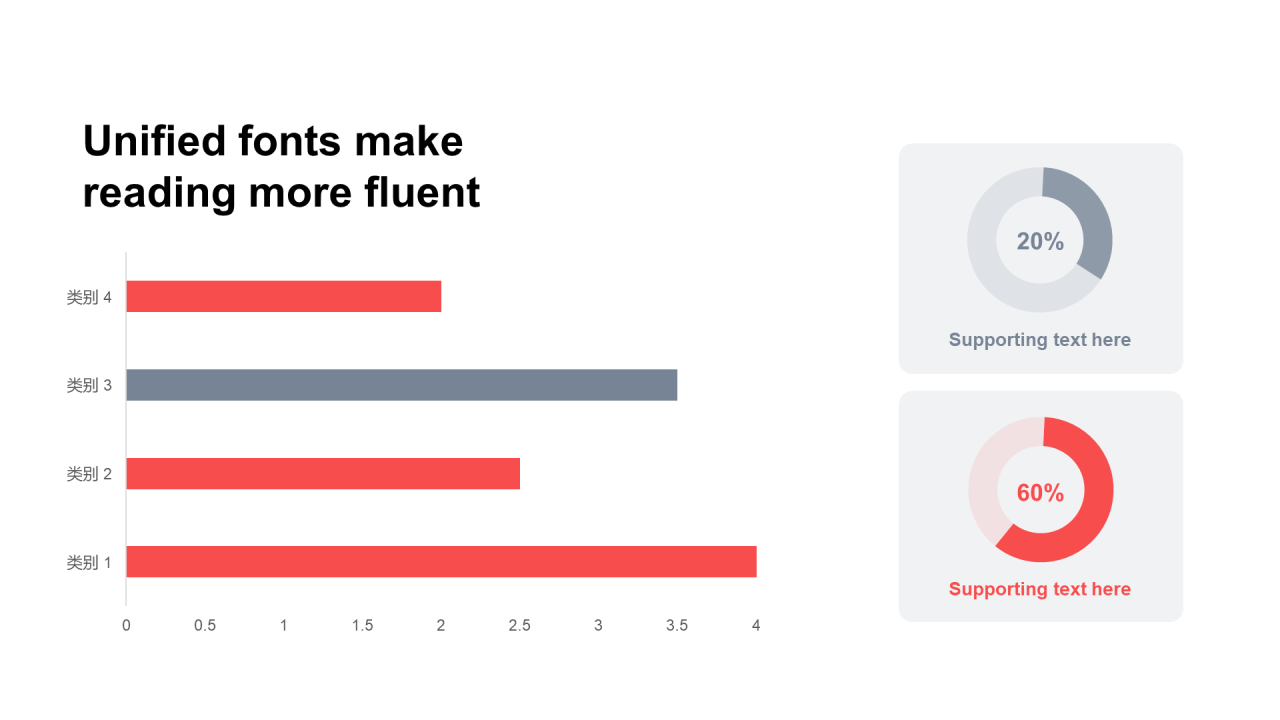 Unified fonts make reading more fluent

类别 4
类别 3
类别 2
类别 1

0 0.5 1 1.5 2 2.5 3 3.5 4

20%

Supporting text here

60%

Supporting text here